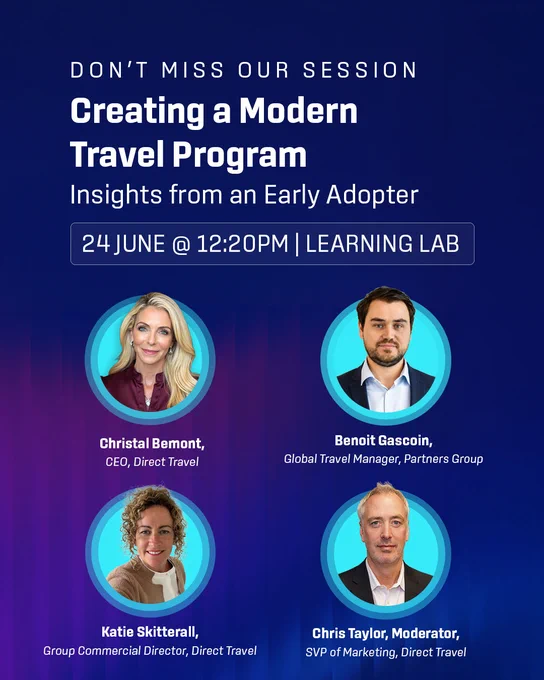 DON'T MISS OUR SESSION

Creating a Modern Travel Program

Insights from an Early Adopter

24 JUNE @ 12:20PM | LEARNING LAB

Christal Bemont,
CEO, Direct Travel

Benoit Gascoin,
Global Travel Manager, Partners Group

Katie Skitterall,
Group Commercial Director, Direct Travel

Chris Taylor, Moderator,
SVP of Marketing, Direct Travel